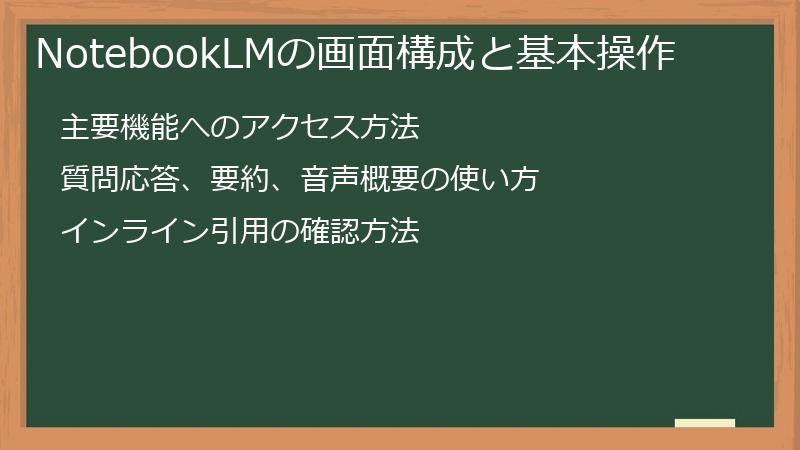 NotebookLMの画面構成と基本操作

主要機能へのアクセス方法

質問応答、要約、音声概要の使い方

インライン引用の確認方法